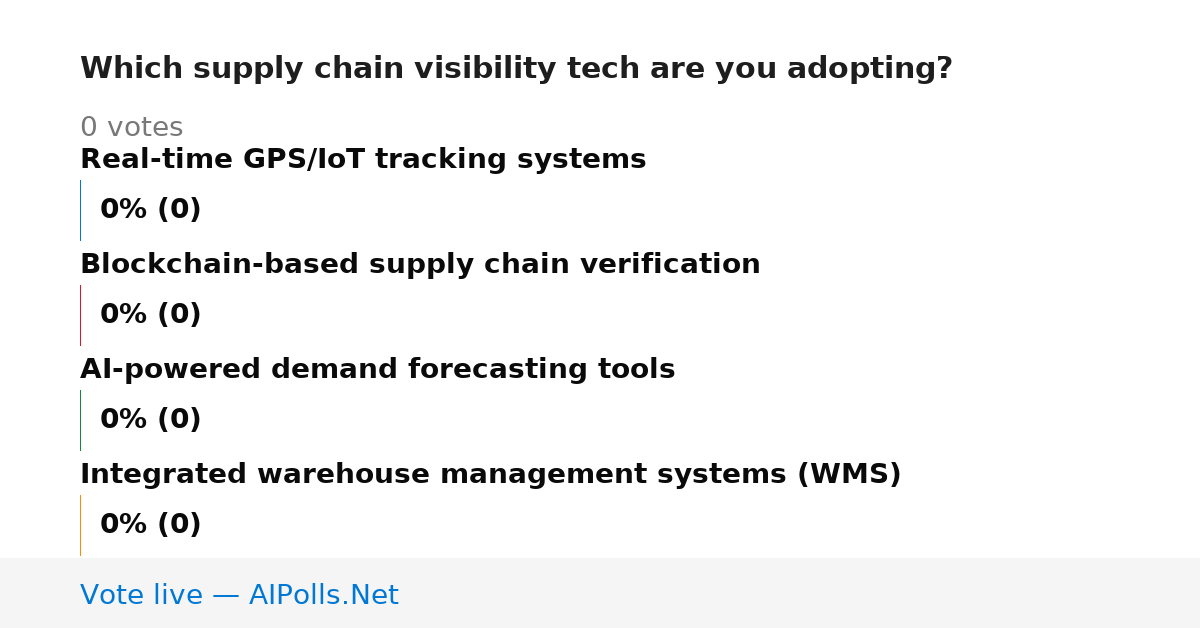 Which supply chain visibility tech are you adopting?

0 votes

Real-time GPS/IoT tracking systems

0% (0)

Blockchain-based supply chain verification

0% (0)

AI-powered demand forecasting tools

0% (0)

Integrated warehouse management systems (WMS)

0% (0)

Vote live — AIPolls.Net